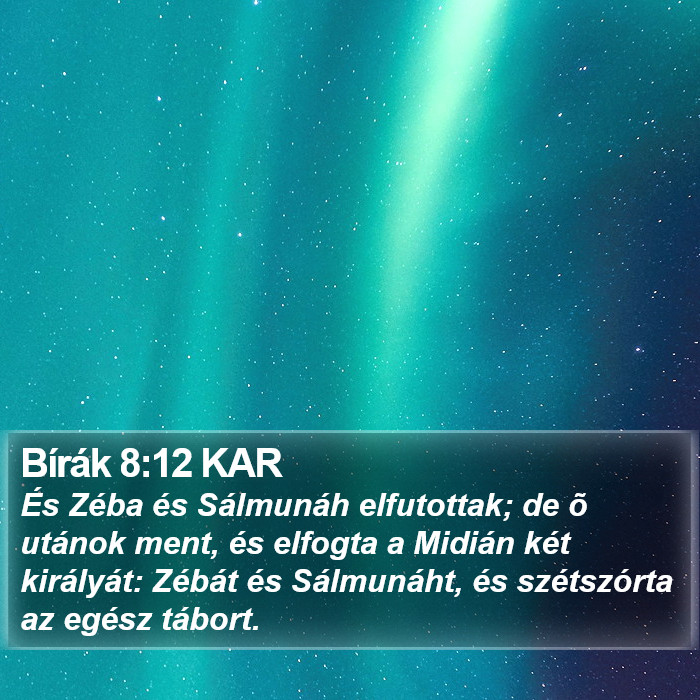 Bírák 8:12 KAR
És Zéba és Sálmunáh elfutottak; de õ utánok ment, és elfogta a Midián két királyát: Zébát és Sálmunáht, és szétszórta az egész tábort.